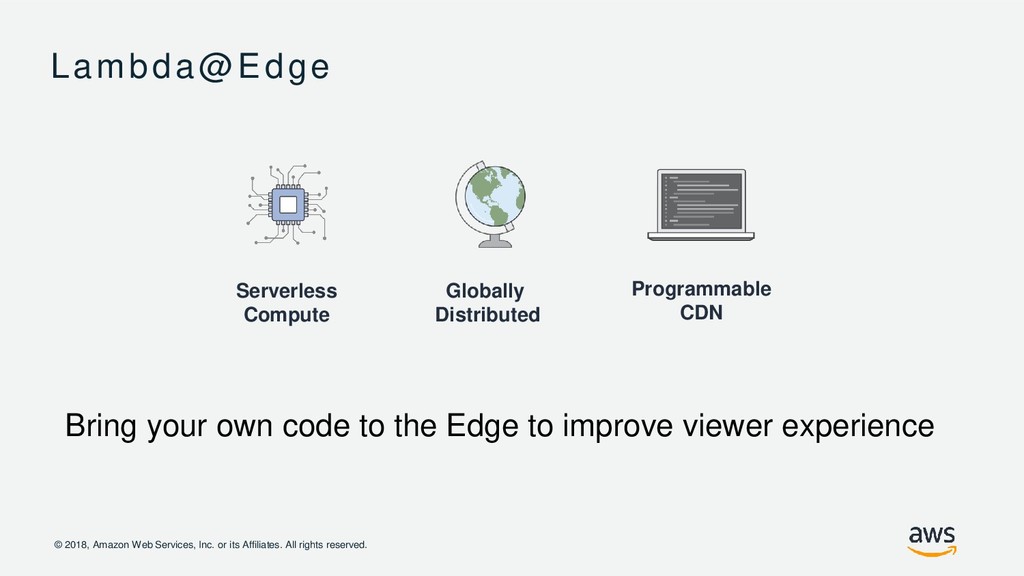 Lambda@Edge

Serverless Compute

Globally Distributed

Programmable CDN

Bring your own code to the Edge to improve viewer experience

© 2018, Amazon Web Services, Inc. or its Affiliates. All rights reserved.

aws